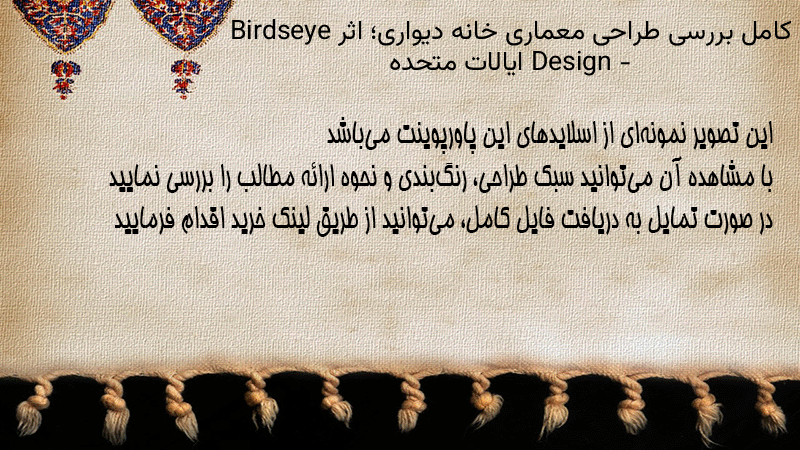 کامل بررسی طراحی معماری خانه دیواری؛ اثر Birdseye Design - ایالات متحده

این تصویر نمونه‌ای از اسلایدهای این پاورپوینت می‌باشد
با مشاهده آن می‌توانید سبک طراحی، رنگ‌بندی و نحوه ارائه مطالب را بررسی نمایید
در صورت تمایل به دریافت فایل کامل، می‌توانید از طریق لینک خرید اقدام فرمایید